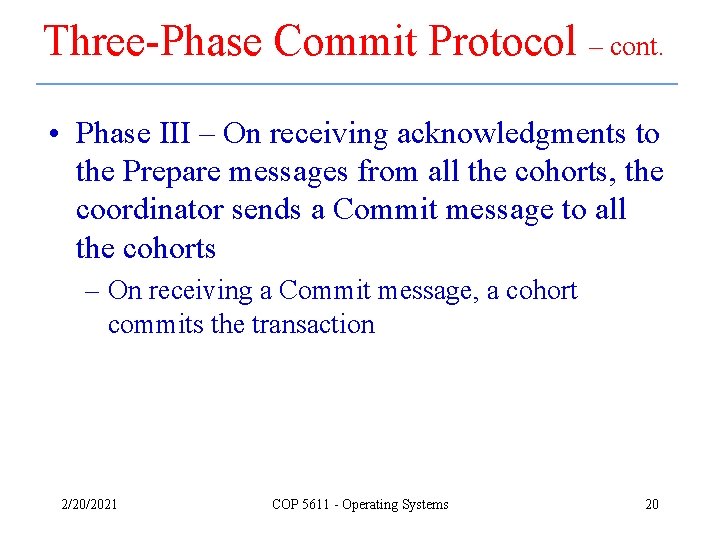 Three-Phase Commit Protocol – cont.

• Phase III – On receiving acknowledgments to the Prepare messages from all the cohorts, the coordinator sends a Commit message to all the cohorts

– On receiving a Commit message, a cohort commits the transaction

2/20/2021 COP 5611 - Operating Systems 20